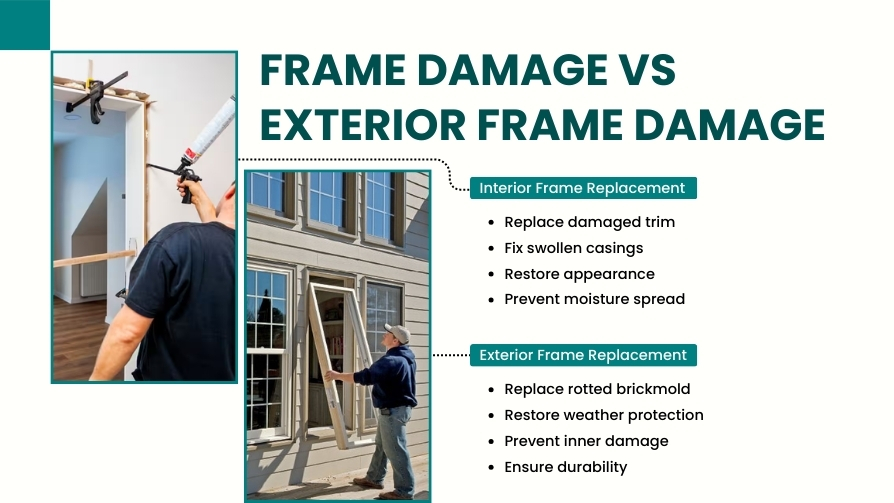 FRAME DAMAGE VS EXTERIOR FRAME DAMAGE

Interior Frame Replacement

- Replace damaged trim
- Fix swollen casings
- Restore appearance
- Prevent moisture spread

Exterior Frame Replacement

- Replace rotted brickmold
- Restore weather protection
- Prevent inner damage
- Ensure durability